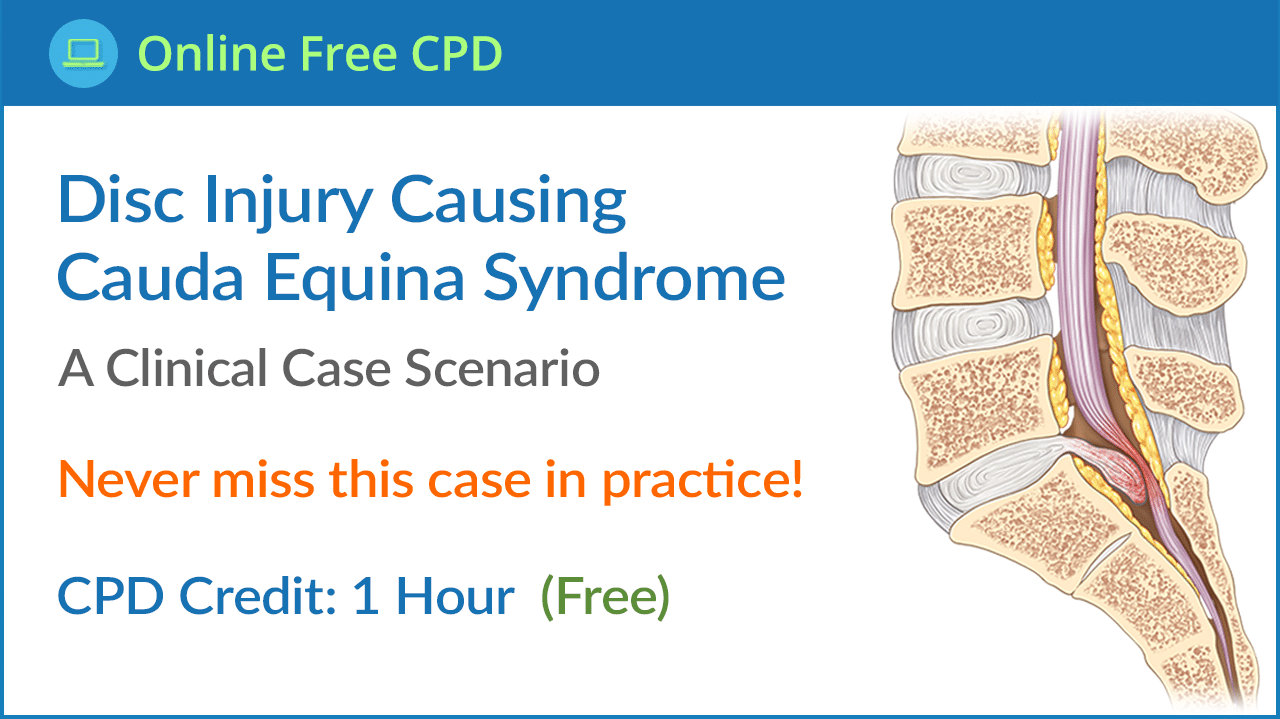 Online Free CPD

Disc Injury Causing Cauda Equina Syndrome

A Clinical Case Scenario

Never miss this case in practice!

CPD Credit: 1 Hour (Free)